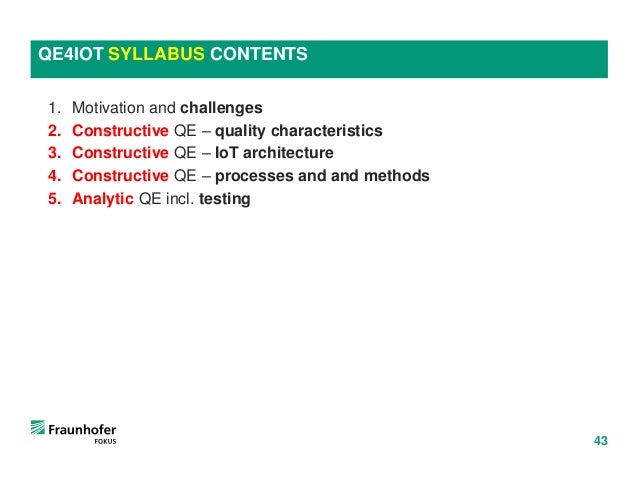 QE4IOT SYLLABUS CONTENTS

1. Motivation and challenges
2. Constructive QE – quality characteristics
3. Constructive QE – IoT architecture
4. Constructive QE – processes and and methods
5. Analytic QE incl. testing

Fraunhofer
FOKUS

43